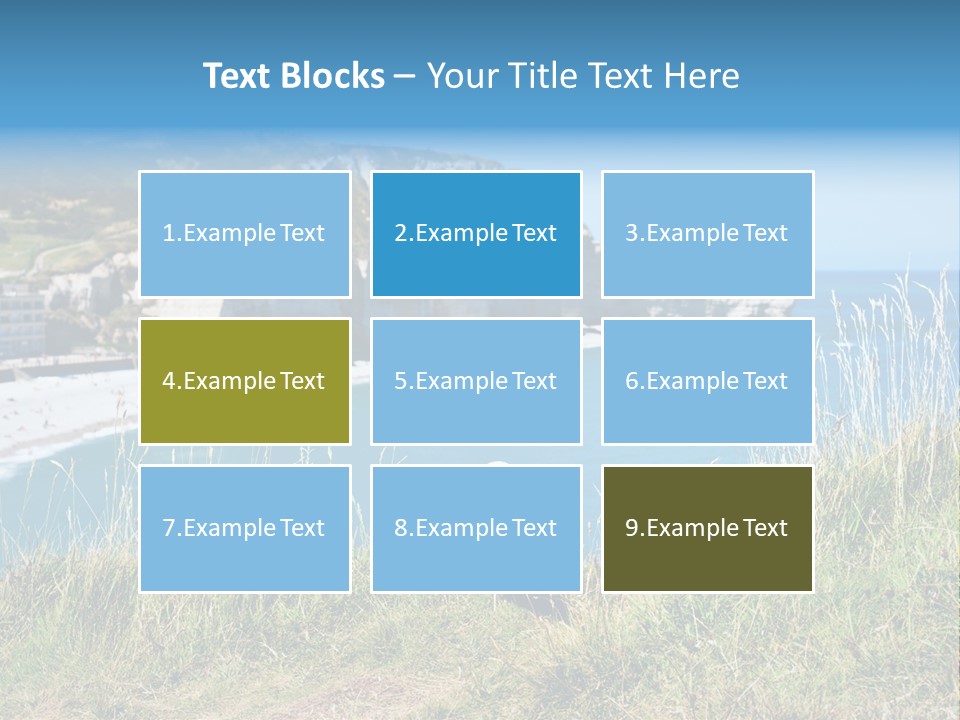 Text Blocks – Your Title Text Here

1.Example Text

2.Example Text

3.Example Text

4.Example Text

5.Example Text

6.Example Text

7.Example Text

8.Example Text

9.Example Text